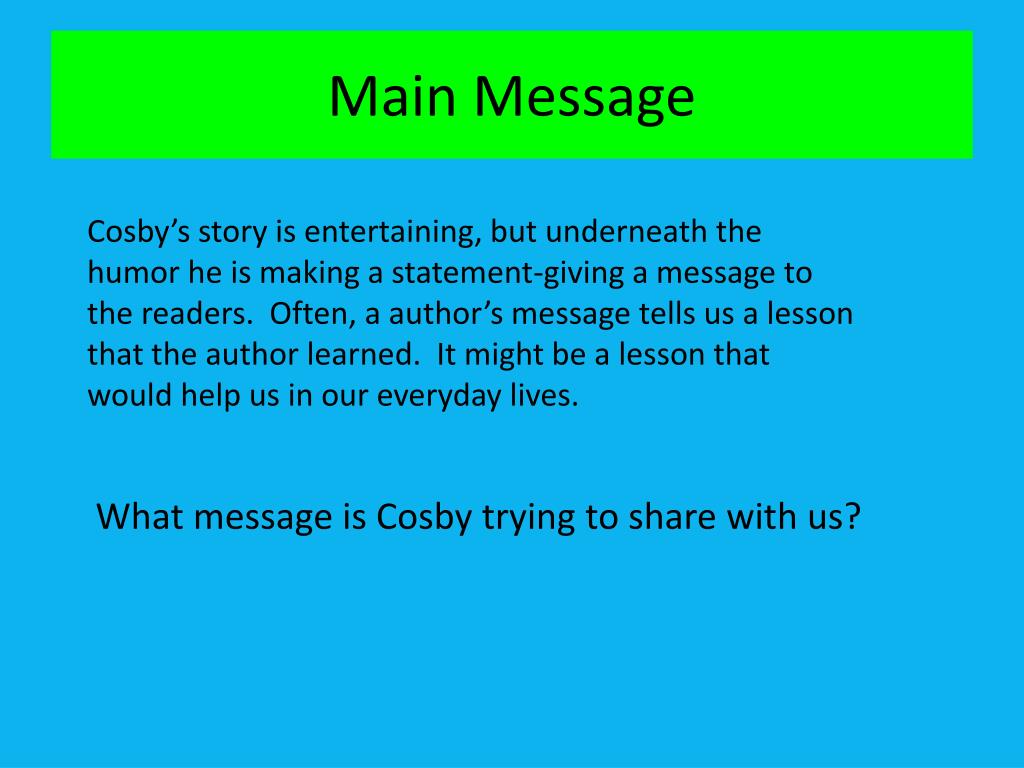 Main Message

Cosby's story is entertaining, but underneath the humor he is making a statement-giving a message to the readers. Often, a author's message tells us a lesson that the author learned. It might be a lesson that would help us in our everyday lives.

What message is Cosby trying to share with us?